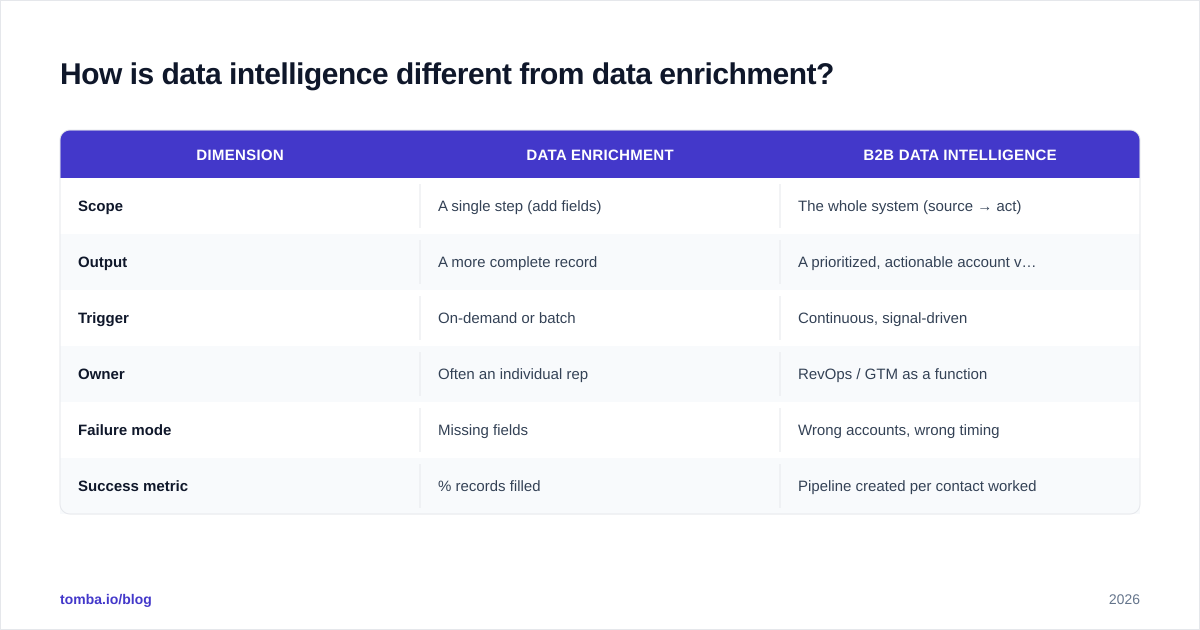 How is data intelligence different from data enrichment?

| DIMENSION | DATA ENRICHMENT | B2B DATA INTELLIGENCE |
|---|---|---|
| Scope | A single step (add fields) | The whole system (source → act) |
| Output | A more complete record | A prioritized, actionable account v… |
| Trigger | On-demand or batch | Continuous, signal-driven |
| Owner | Often an individual rep | RevOps / GTM as a function |
| Failure mode | Missing fields | Wrong accounts, wrong timing |
| Success metric | % records filled | Pipeline created per contact worked |

tomba.io/blog

2026